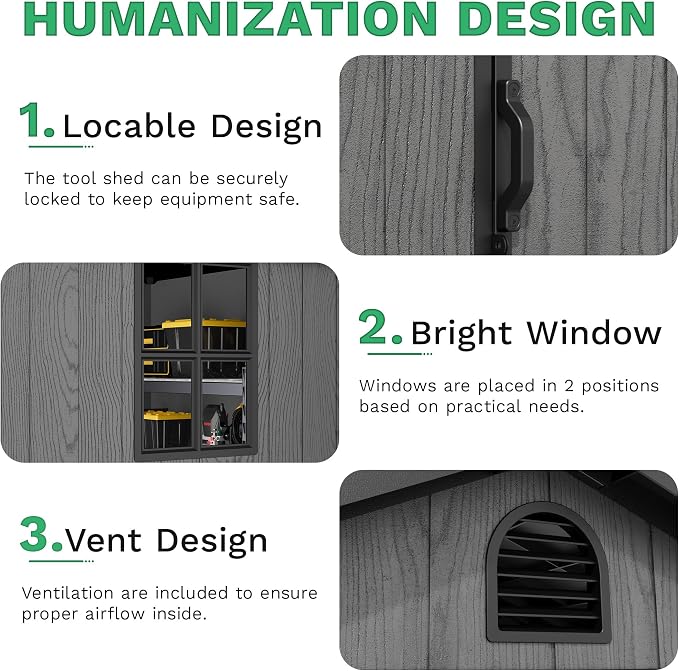 HUMANIZATION DESIGN

1. Locable Design

The tool shed can be securely locked to keep equipment safe.

2. Bright Window

Windows are placed in 2 positions based on practical needs.

3. Vent Design

Ventilation are included to ensure proper airflow inside.